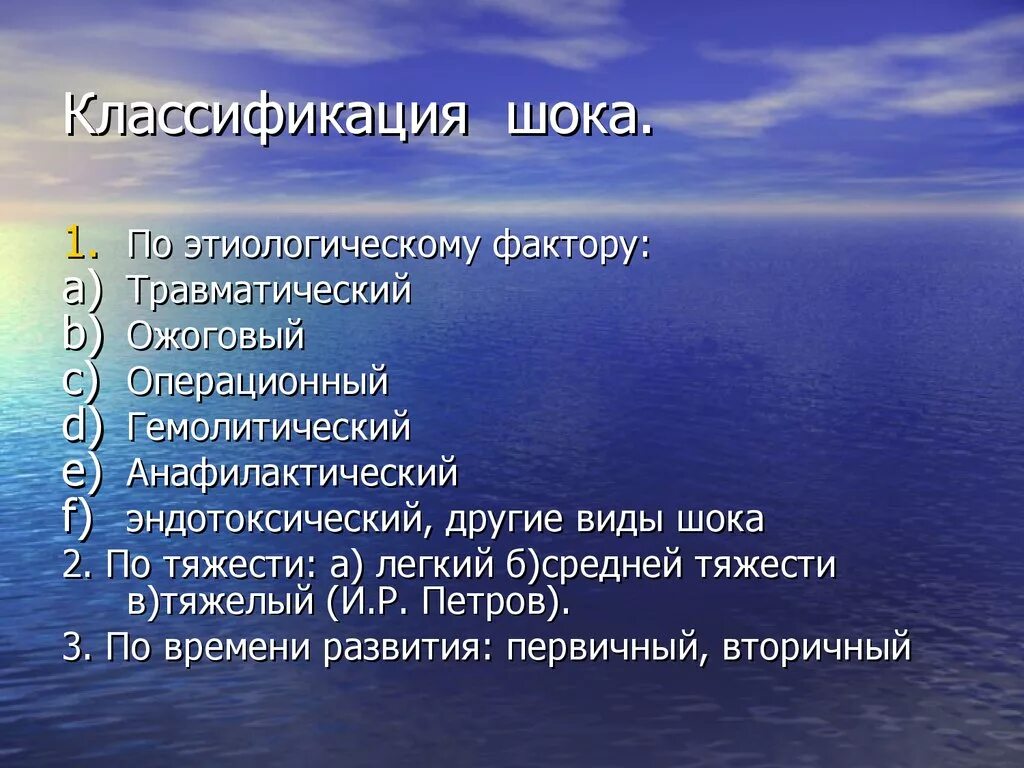 Классификация шока.

1. По этиологическому фактору:
a) Травматический
b) Ожоговый
c) Операционный
d) Гемолитический
e) Анафилактический
f) эндотоксический, другие виды шока
2. По тяжести: а) легкий б)средней тяжести в)тяжелый (И.Р. Петров).
3. По времени развития: первичный, вторичный